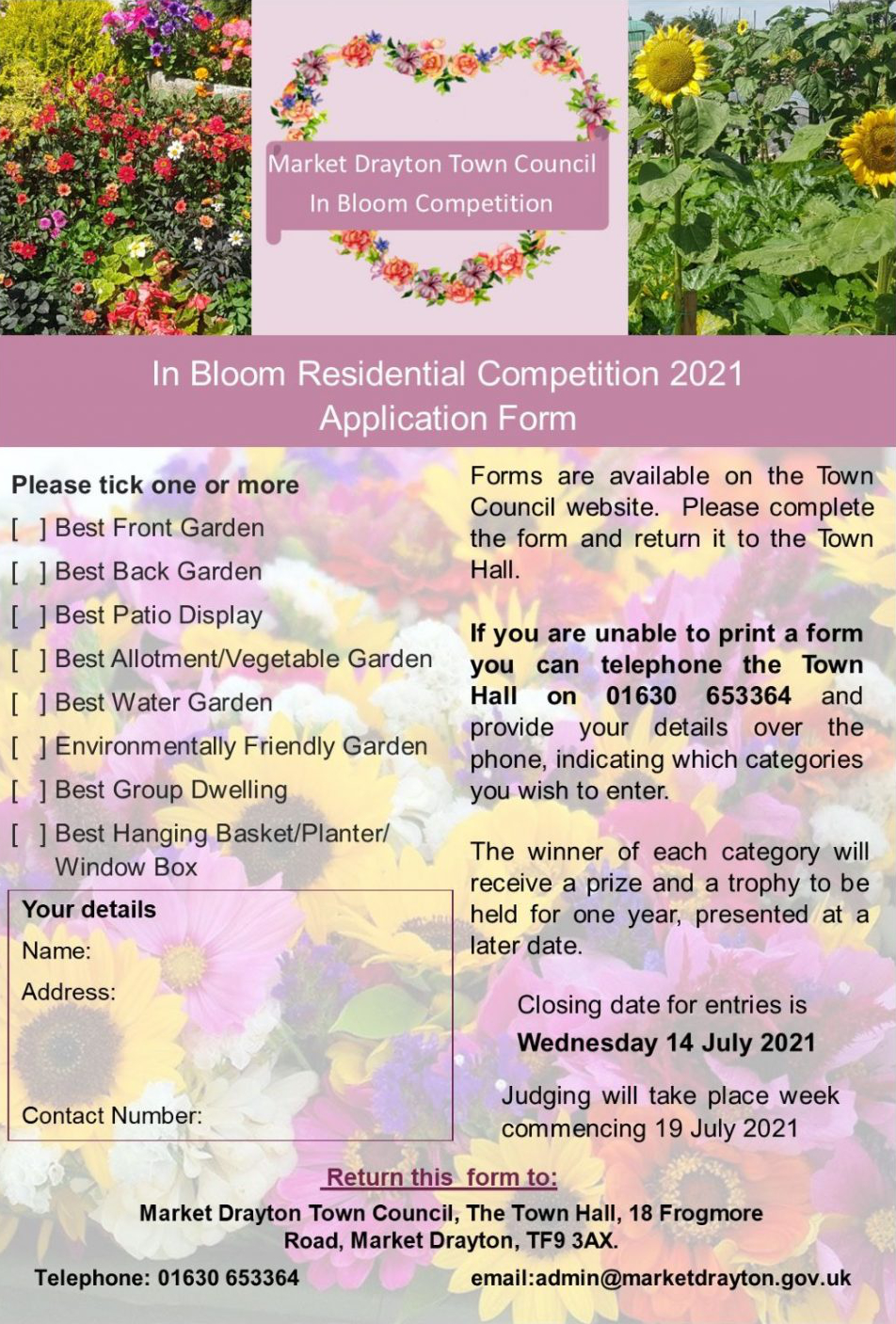 Market Drayton Town Council
In Bloom Competition

In Bloom Residential Competition 2021
Application Form

Please tick one or more

[ ] Best Front Garden

[ ] Best Back Garden

[ ] Best Patio Display

[ ] Best Allotment/Vegetable Garden

[ ] Best Water Garden

[ ] Environmentally Friendly Garden

[ ] Best Group Dwelling

[ ] Best Hanging Basket/Planter/ Window Box

Your details

Name:

Address:

Contact Number:

Forms are available on the Town Council website. Please complete the form and return it to the Town Hall.

If you are unable to print a form you can telephone the Town Hall on 01630 653364 and provide your details over the phone, indicating which categories you wish to enter.

The winner of each category will receive a prize and a trophy to be held for one year, presented at a later date.

Closing date for entries is
Wednesday 14 July 2021

Judging will take place week commencing 19 July 2021

Return this form to:

Market Drayton Town Council, The Town Hall, 18 Frogmore Road, Market Drayton, TF9 3AX.

Telephone: 01630 653364

email:admin@marketdrayton.gov.uk